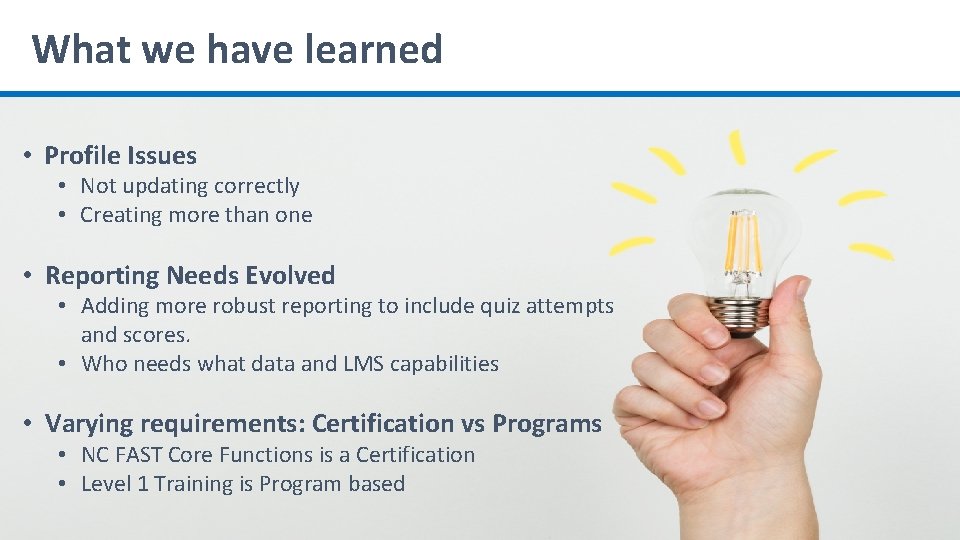 What we have learned

• Profile Issues
  • Not updating correctly
  • Creating more than one

• Reporting Needs Evolved
  • Adding more robust reporting to include quiz attempts and scores.
  • Who needs what data and LMS capabilities

• Varying requirements: Certification vs Programs
  • NC FAST Core Functions is a Certification
  • Level 1 Training is Program based